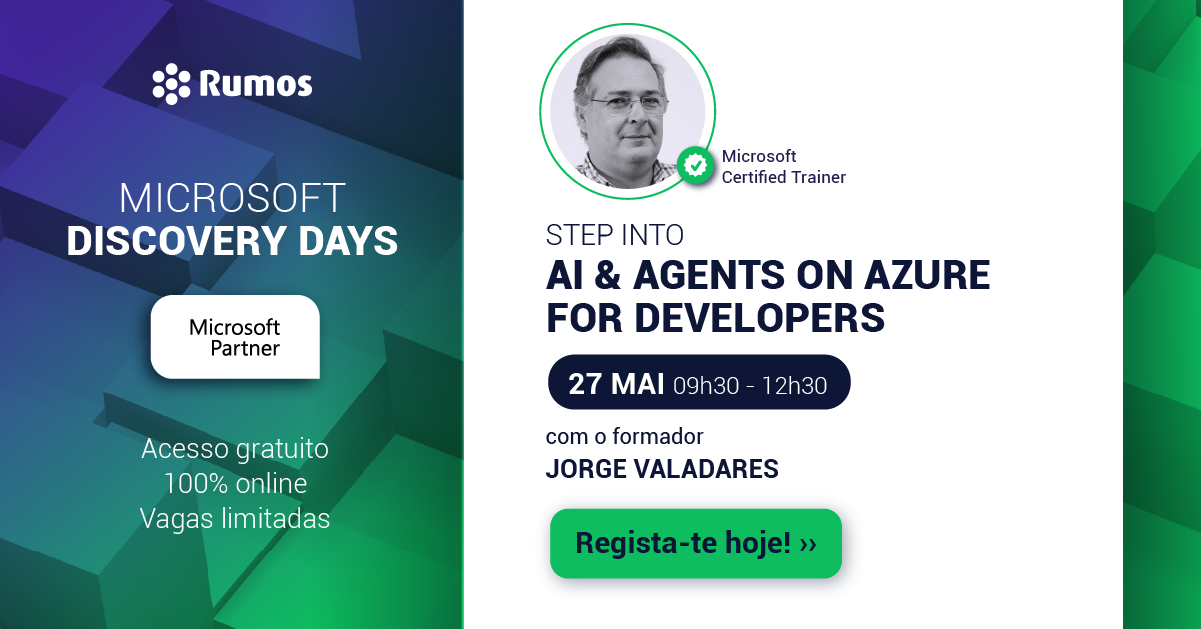 Rumos

MICROSOFT
DISCOVERY DAYS

Microsoft
Partner

Acesso gratuito
100% online
Vagas limitadas

Microsoft
Certified Trainer

STEP INTO
AI & AGENTS ON AZURE FOR DEVELOPERS

27 MAI 09h30 - 12h30

com o formador
JORGE VALADARES

Regista-te hoje! ››